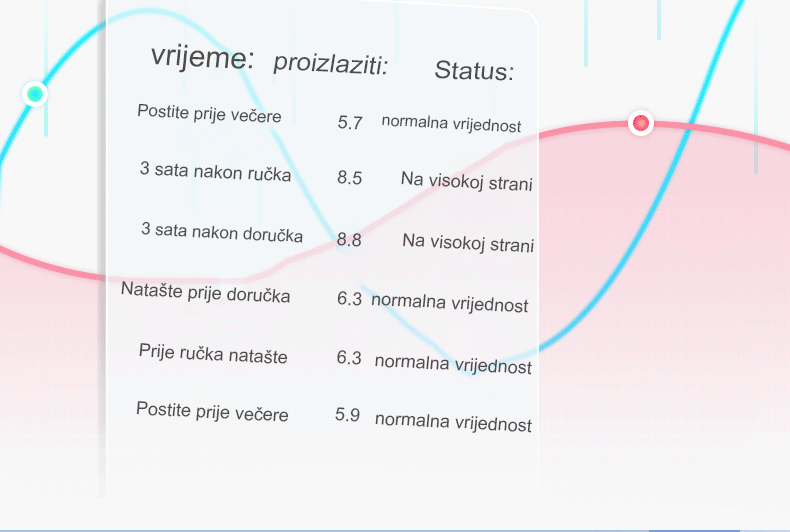 | vrijeme: | proizlaziti: | Status: |
|---|---|---|
| Postite prije večere | 5.7 | normalna vrijednost |
| 3 sata nakon ručka | 8.5 | Na visokoj strani |
| 3 sata nakon doručka | 8.8 | Na visokoj strani |
| Natašte prije doručka | 6.3 | normalna vrijednost |
| Prije ručka natašte | 6.3 | normalna vrijednost |
| Postite prije večere | 5.9 | normalna vrijednost |